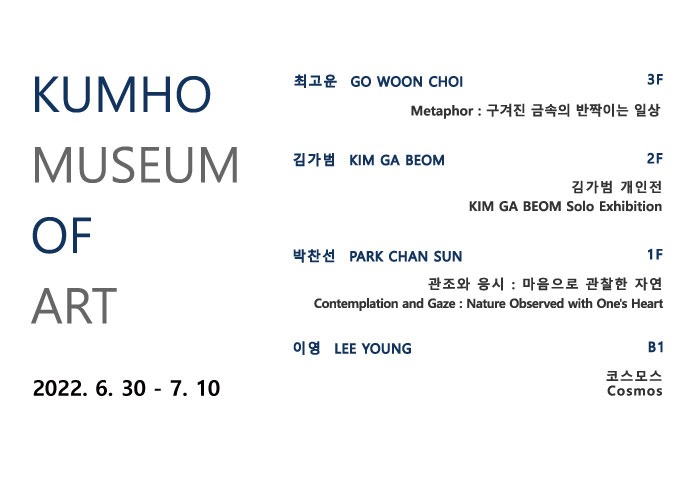 KUMHO
MUSEUM
OF
ART

2022. 6. 30 - 7. 10

최고운 GO WOON CHOI 3F
Metaphor : 구겨진 금속의 반짝이는 일상

김가범 KIM GA BEOM 2F
김가범 개인전
KIM GA BEOM Solo Exhibition

박찬선 PARK CHAN SUN 1F
관조와 응시 : 마음으로 관찰한 자연
Contemplation and Gaze : Nature Observed with One's Heart

이영 LEE YOUNG B1
코스모스
Cosmos